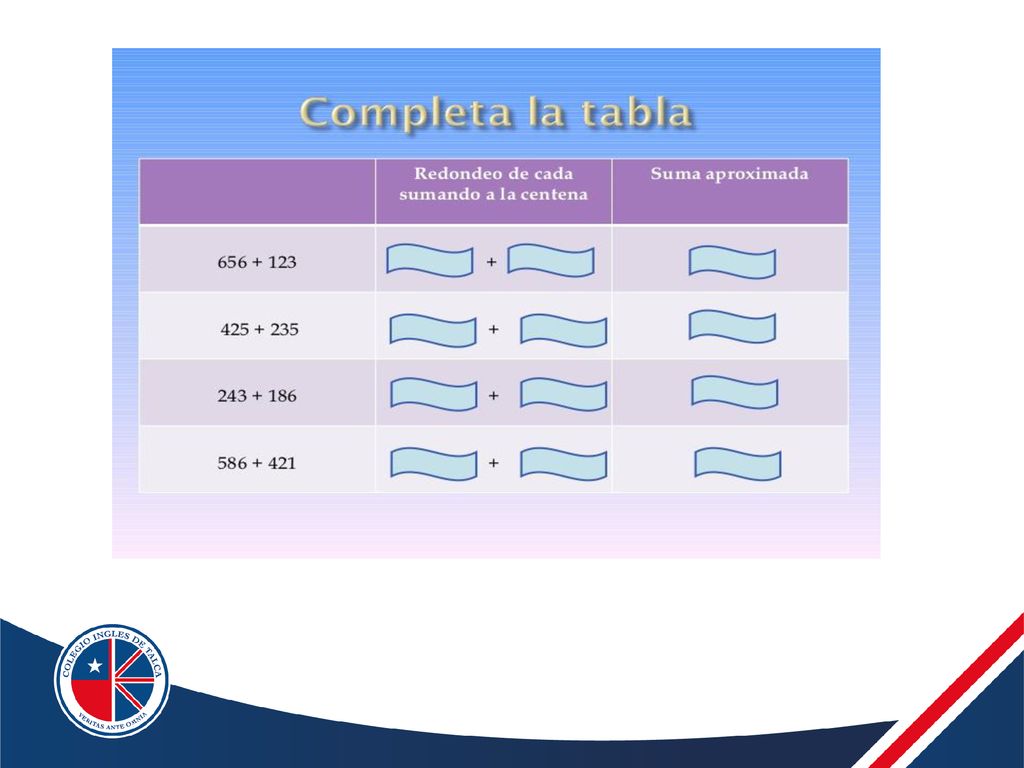 Completa la tabla

| | Redondeo de cada sumando a la centena | Suma aproximada |
|---|---|---|
| 656 + 123 | + | |
| 425 + 235 | + | |
| 243 + 186 | + | |
| 586 + 421 | + | |

COLEGIO INGLES DE TALCA
VERITAS ANTE OMNIA